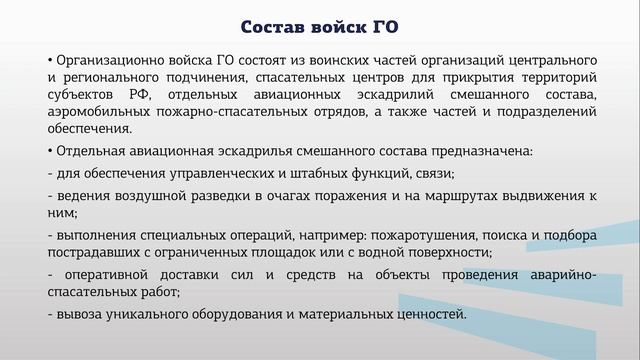 Состав войск ГО

• Организационно войска ГО состоят из воинских частей организаций центрального и регионального подчинения, спасательных центров для прикрытия территорий субъектов РФ, отдельных авиационных эскадрилий смешанного состава, аэромобильных пожарно-спасательных отрядов, а также частей и подразделений обеспечения.

• Отдельная авиационная эскадрилья смешанного состава предназначена:

- для обеспечения управленческих и штабных функций, связи;

- ведения воздушной разведки в очагах поражения и на маршрутах выдвижения к ним;

- выполнения специальных операций, например: пожаротушения, поиска и подбора пострадавших с ограниченных площадок или с водной поверхности;

- оперативной доставки сил и средств на объекты проведения аварийно-спасательных работ;

- вывоза уникального оборудования и материальных ценностей.